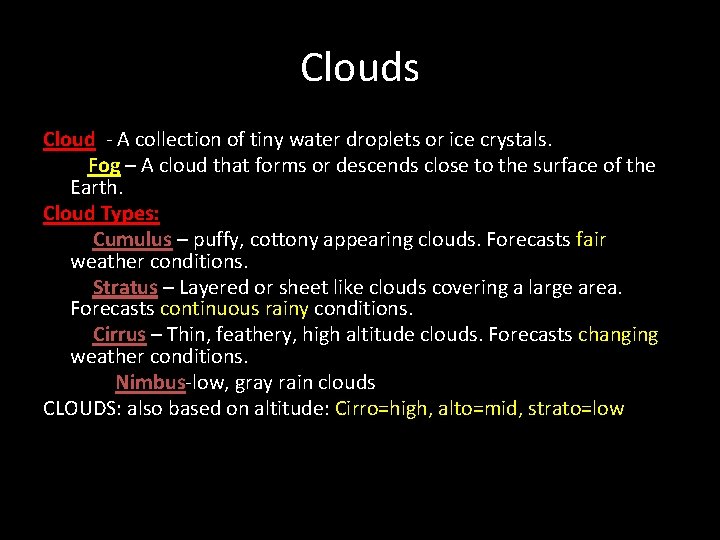 Clouds

Cloud - A collection of tiny water droplets or ice crystals.

Fog – A cloud that forms or descends close to the surface of the Earth.

Cloud Types:

Cumulus – puffy, cottony appearing clouds. Forecasts fair weather conditions.

Stratus – Layered or sheet like clouds covering a large area. Forecasts continuous rainy conditions.

Cirrus – Thin, feathery, high altitude clouds. Forecasts changing weather conditions.

Nimbus-low, gray rain clouds

CLOUDS: also based on altitude: Cirro=high, alto=mid, strato=low